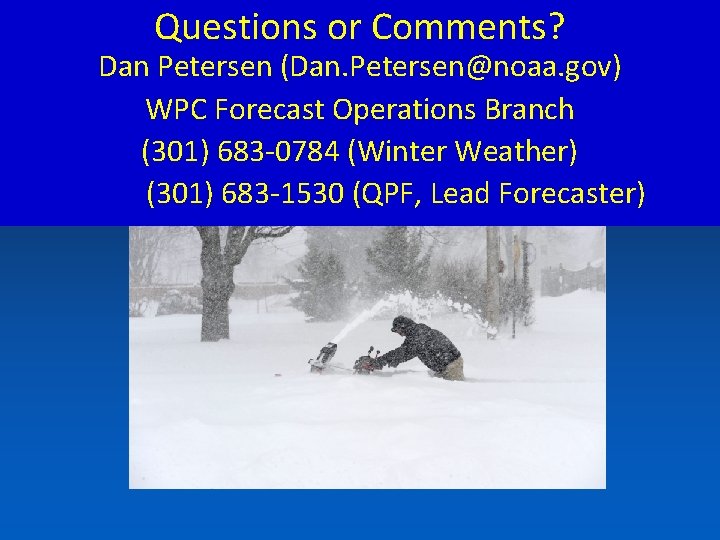 Questions or Comments?
Dan Petersen (Dan.Petersen@noaa.gov)
WPC Forecast Operations Branch
(301) 683-0784 (Winter Weather)
(301) 683-1530 (QPF, Lead Forecaster)